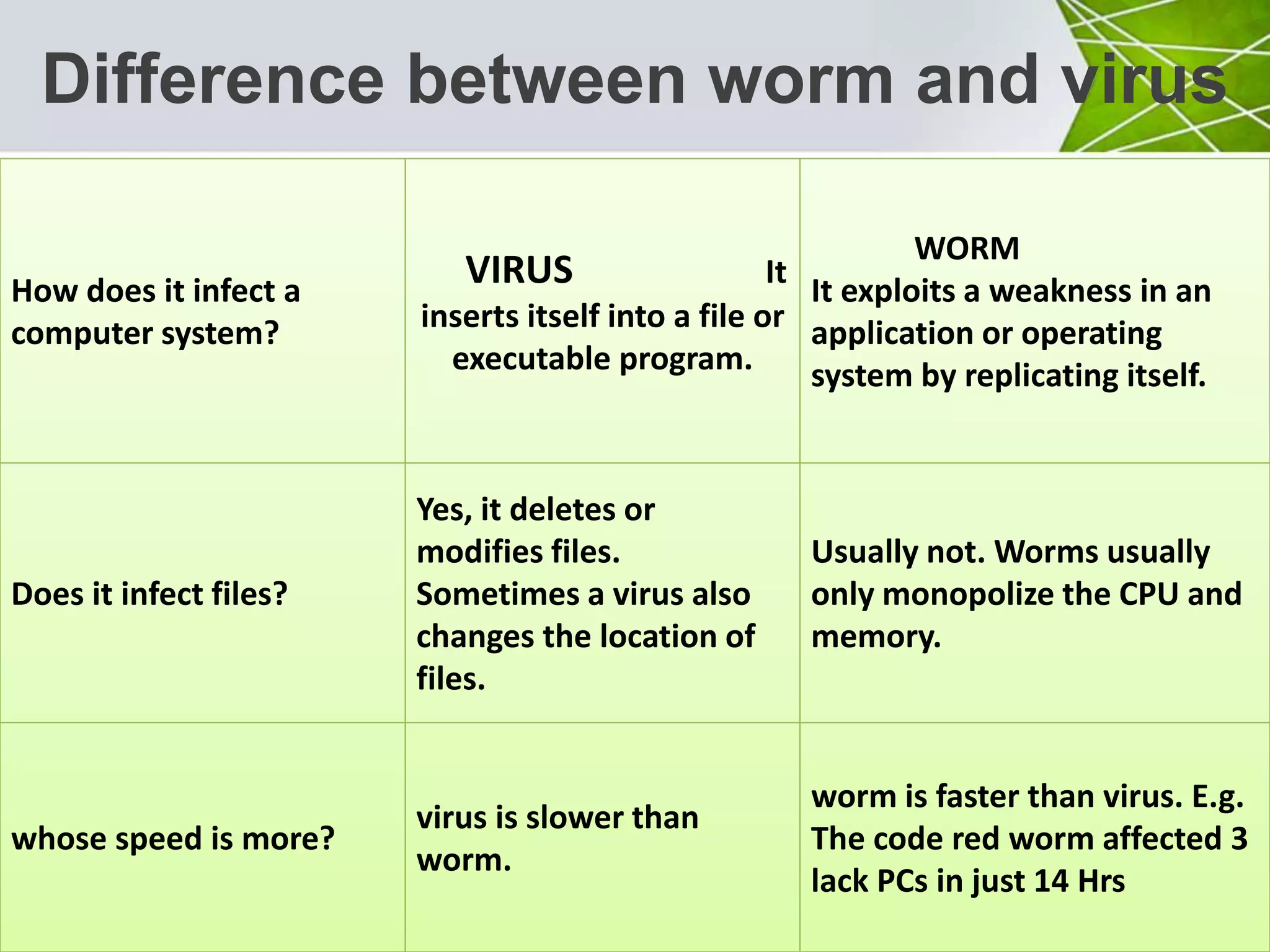 Difference between worm and virus

| How does it infect a computer system? | VIRUS It inserts itself into a file or executable program. | WORM It exploits a weakness in an application or operating system by replicating itself. |
|---|---|---|
| Does it infect files? | Yes, it deletes or modifies files. Sometimes a virus also changes the location of files. | Usually not. Worms usually only monopolize the CPU and memory. |
| whose speed is more? | virus is slower than worm. | worm is faster than virus. E.g. The code red worm affected 3 lack PCs in just 14 Hrs |